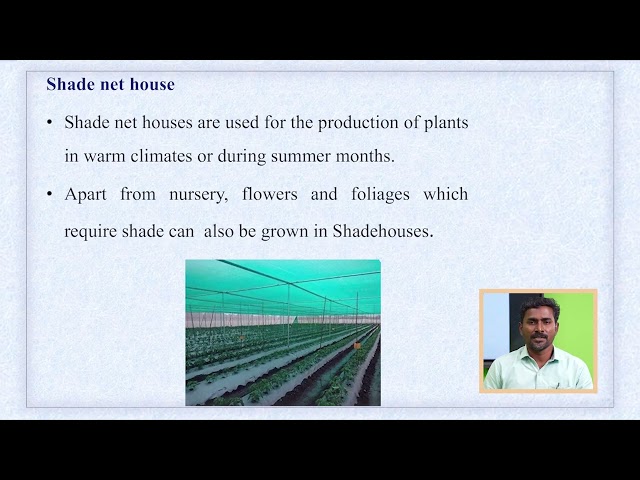 Shade net house

• Shade net houses are used for the production of plants in warm climates or during summer months.

• Apart from nursery, flowers and foliages which require shade can also be grown in Shadehouses.